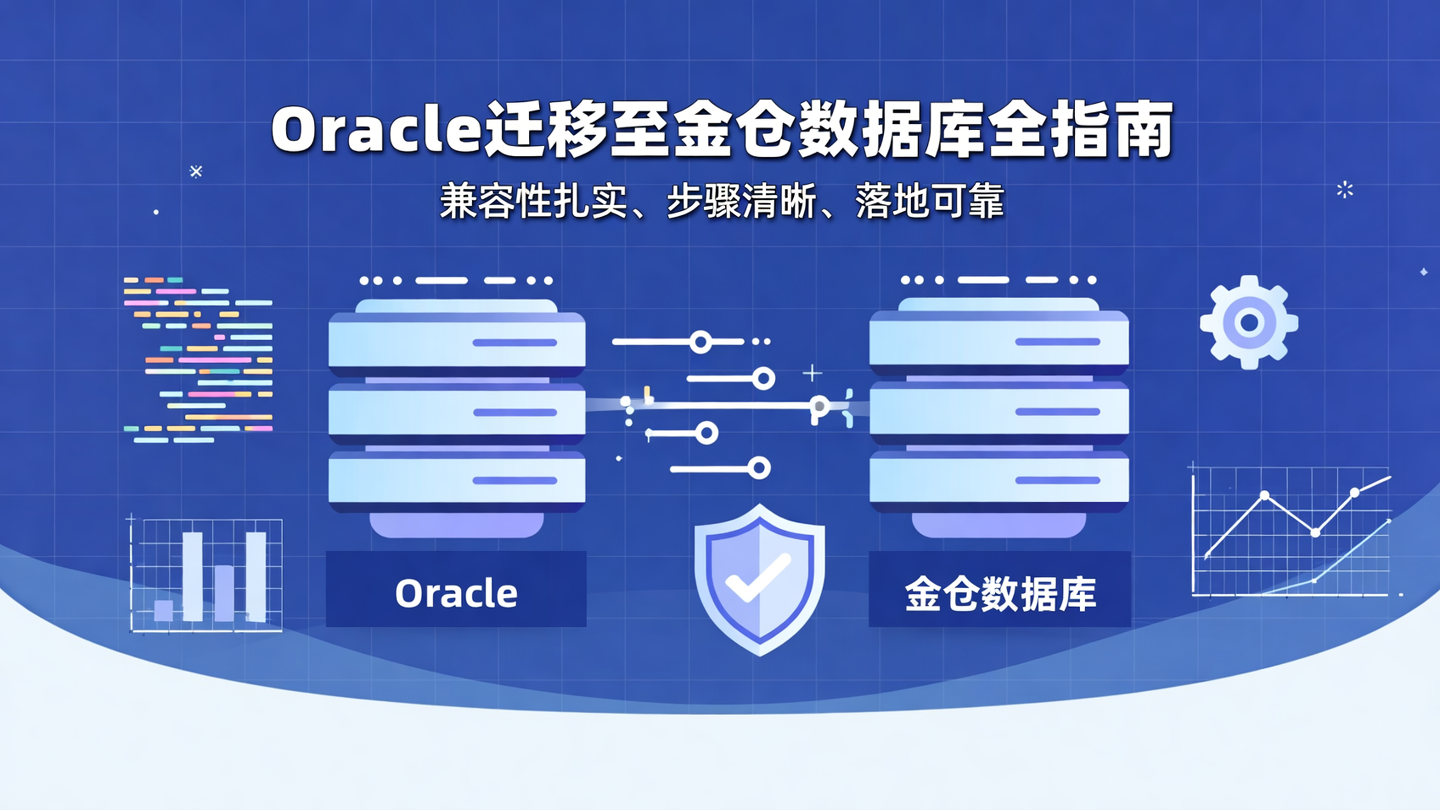 Oracle迁移至金仓数据库全指南

兼容性扎实、步骤清晰、落地可靠

Oracle

金仓数据库